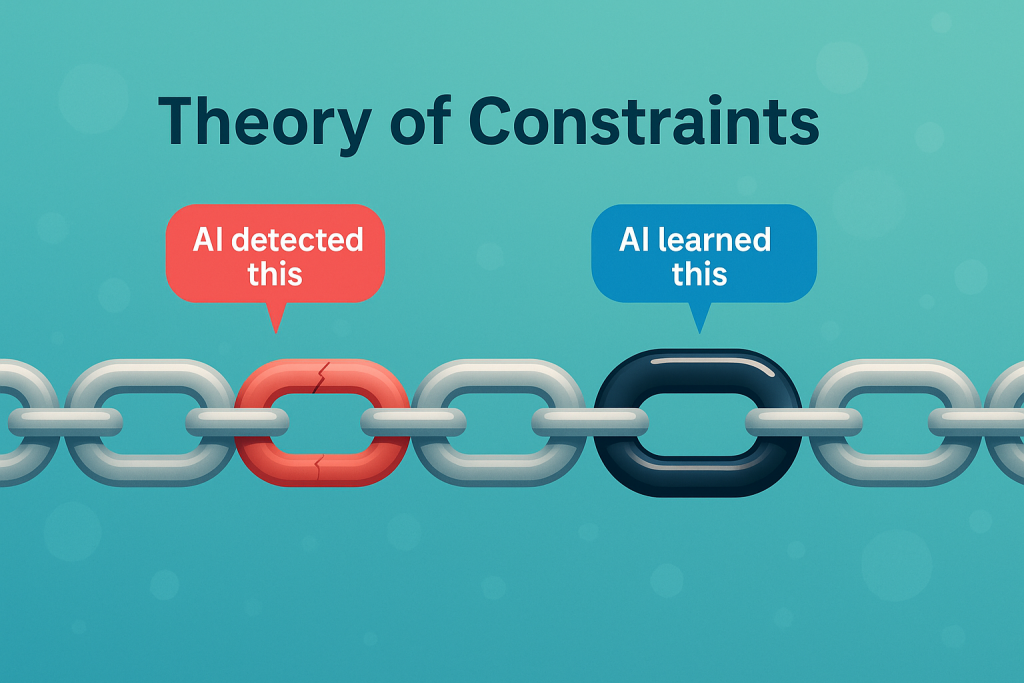 Theory of Constraints

AI detected this

AI learned this